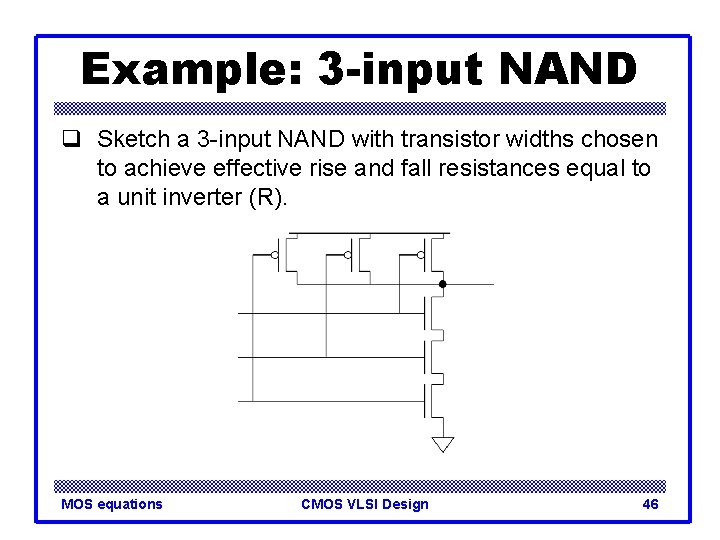 Example: 3-input NAND

❑ Sketch a 3-input NAND with transistor widths chosen to achieve effective rise and fall resistances equal to a unit inverter (R).

MOS equations CMOS VLSI Design 46